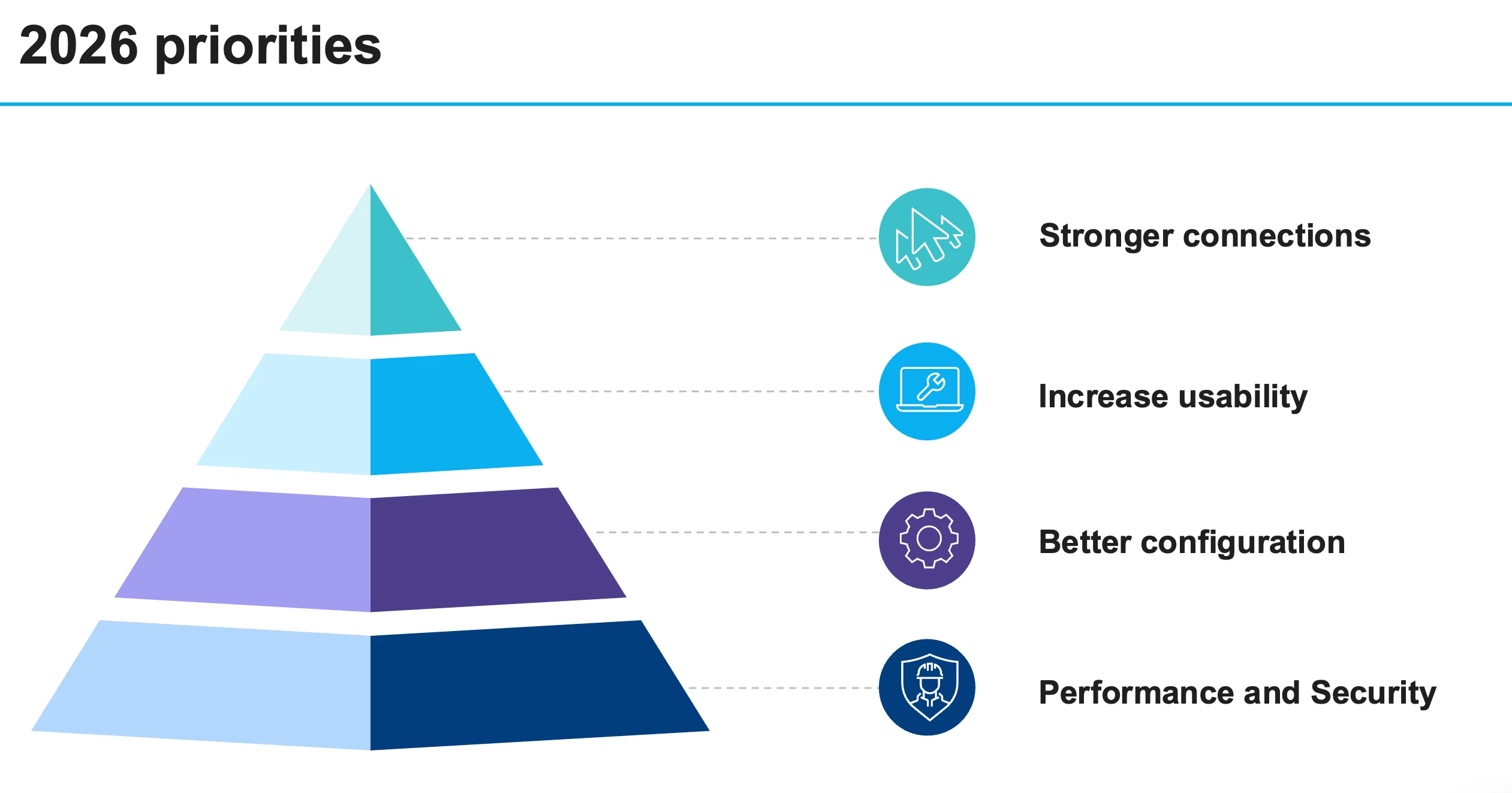 2026 priorities

Stronger connections

Increase usability

Better configuration

Performance and Security